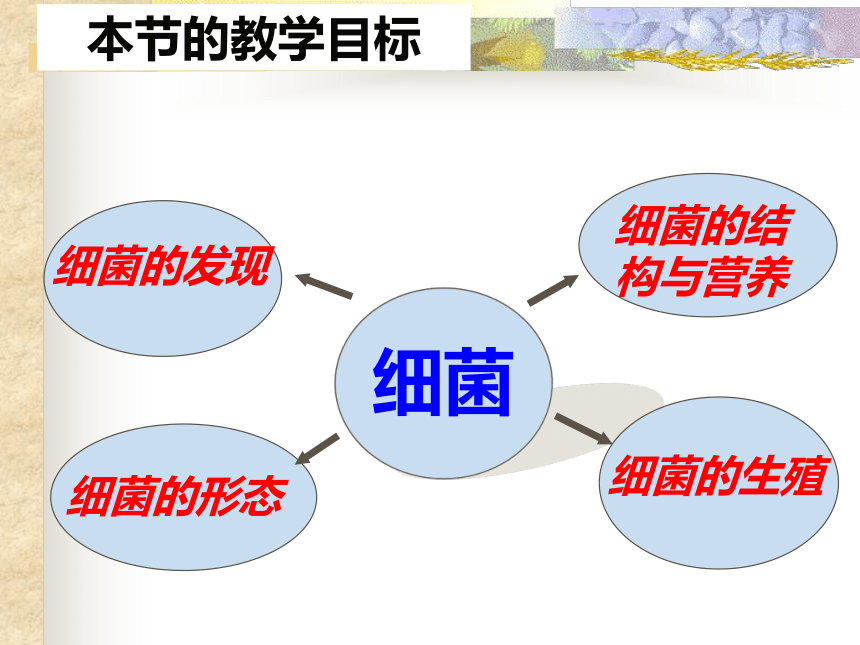 本节的教学目标

细菌的发现

细菌的结构与营养

细菌

细菌的形态

细菌的生殖